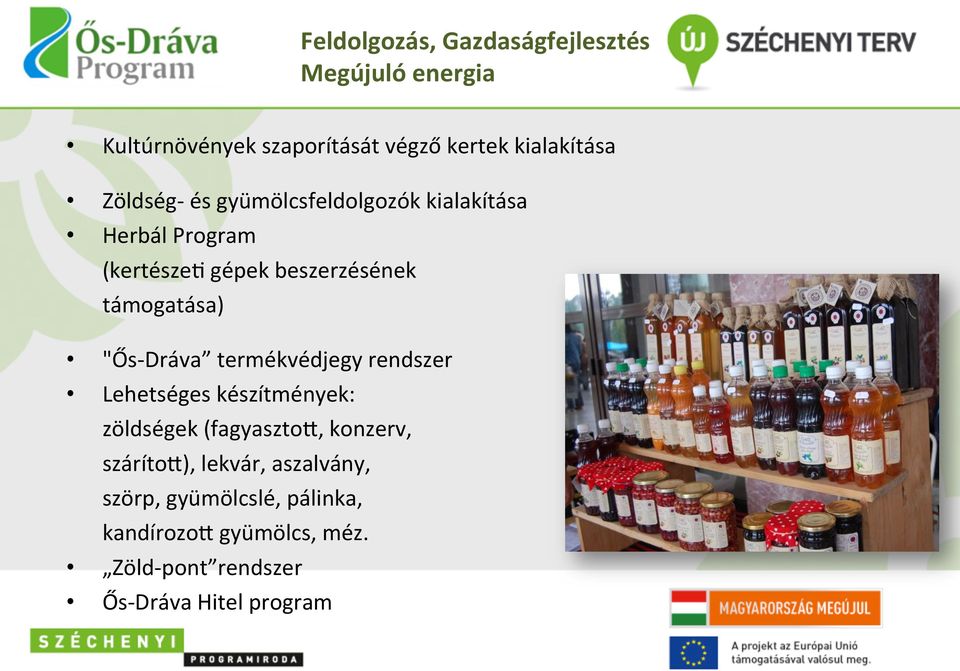 Ős-Dráva Program

Feldolgozás, Gazdaságfejlesztés
Megújuló energia

ÚJ SZÉCHENYI TERV

• Kultúrnövények szaporítását végző kertek kialakítása

• Zöldség- és gyümölcsfeldolgozók kialakítása
• Herbál Program (kertészeti gépek beszerzésének támogatása)

• "Ős-Dráva” termékvédjegy rendszer
• Lehetséges készítmények: zöldségek (fagyasztott, konzerv, szárított), lekvár, aszalvány, szörp, gyümölcslé, pálinka, kandírozott gyümölcs, méz.
• „Zöld-pont”rendszer
• Ős-Dráva Hitel program

SZÉCHENYI
PROGRAMIRODA

MAGYARORSZÁG MEGÚJUL

A projekt az Európai Unió támogatásával valósul meg.